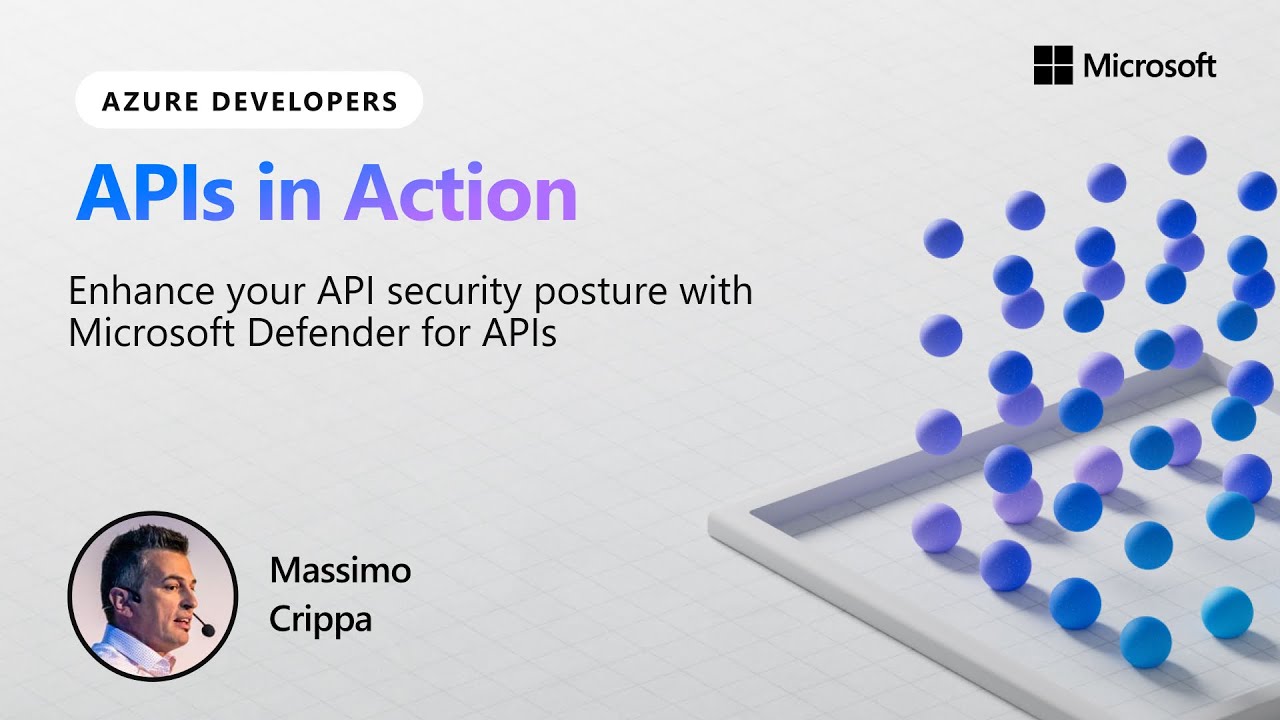 Microsoft

AZURE DEVELOPERS

APIs in Action

Enhance your API security posture with Microsoft Defender for APIs

Massimo Crippa